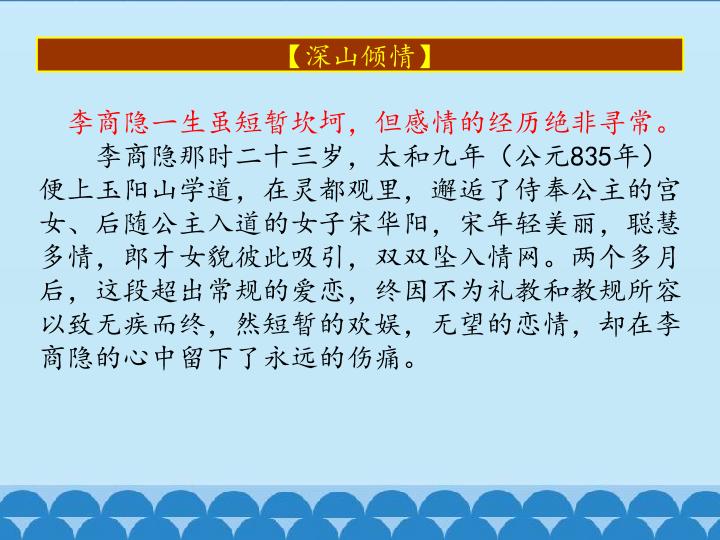 【深山倾情】

李商隐一生虽短暂坎坷，但感情的经历绝非寻常。

李商隐那时二十三岁，太和九年（公元835年）便上玉阳山学道，在灵都观里，邂逅了侍奉公主的宫女、后随公主入道的女子宋华阳，宋年轻美丽，聪慧多情，郎才女貌彼此吸引，双双坠入情网。两个多月后，这段超出常规的爱恋，终因不为礼教和教规所容以致无疾而终，然短暂的欢娱，无望的恋情，却在李商隐的心中留下了永远的伤痛。